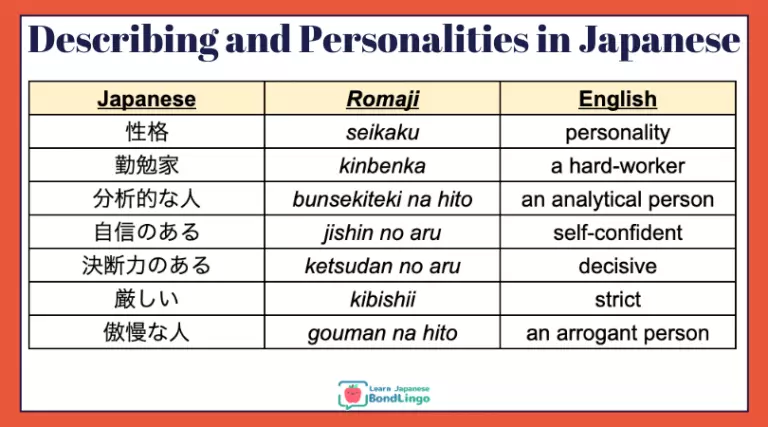 Describing and Personalities in Japanese

| Japanese | Romaji | English |
|---|---|---|
| 性格 | seikaku | personality |
| 勤勉家 | kinbenka | a hard-worker |
| 分析的な人 | bunsekiteki na hito | an analytical person |
| 自信のある | jishin no aru | self-confident |
| 決断力のある | ketsudan no aru | decisive |
| 厳しい | kibishii | strict |
| 傲慢な人 | gouman na hito | an arrogant person |

Learn Japanese
BondLingo